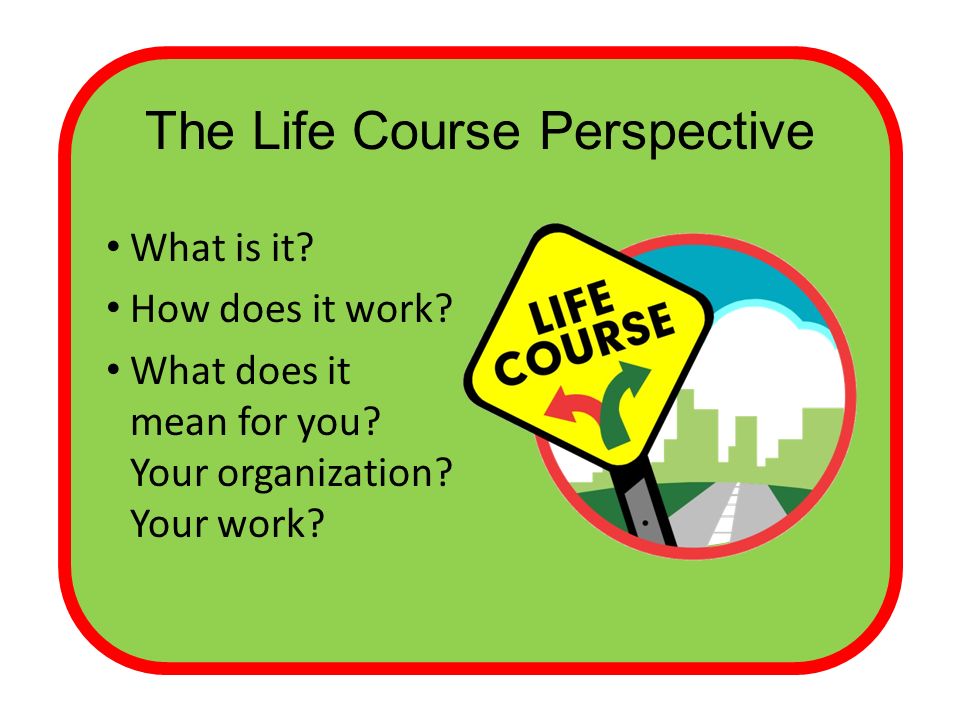 The Life Course Perspective

• What is it?
• How does it work?
• What does it mean for you? Your organization? Your work?

LIFE COURSE